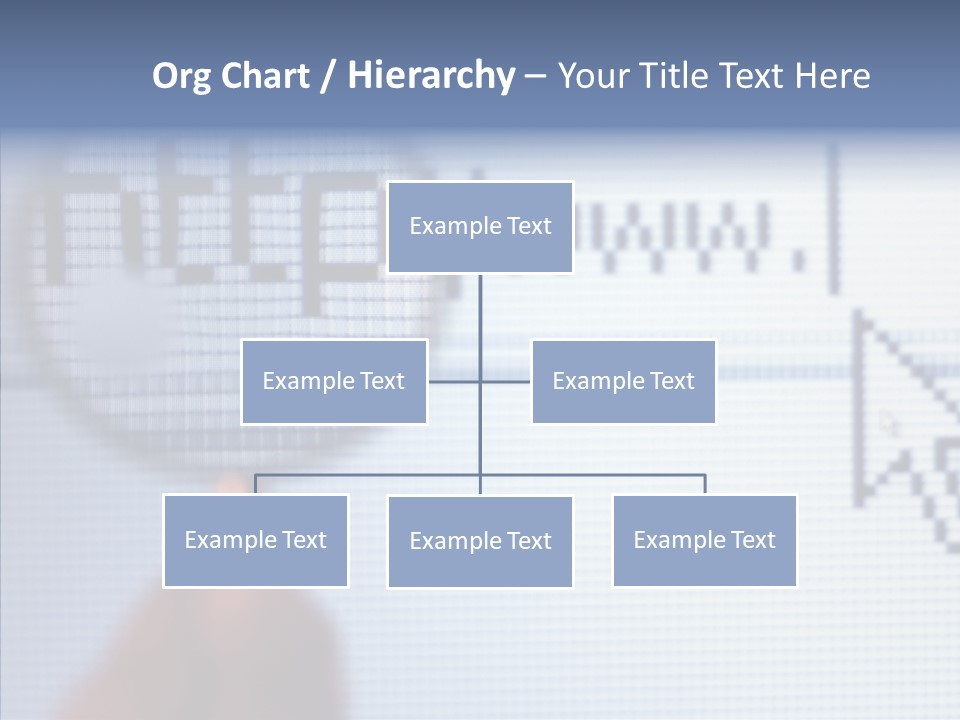 Org Chart / Hierarchy – Your Title Text Here

Example Text

Example Text

Example Text

Example Text

Example Text

Example Text